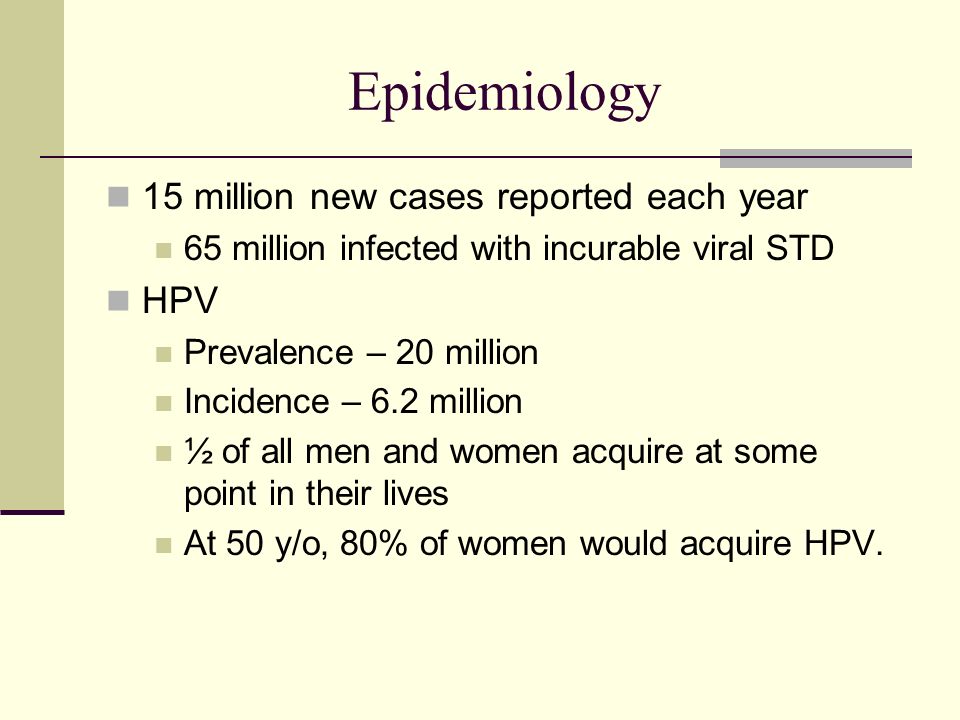 Epidemiology

- 15 million new cases reported each year
  - 65 million infected with incurable viral STD
- HPV
  - Prevalence – 20 million
  - Incidence – 6.2 million
  - ½ of all men and women acquire at some point in their lives
  - At 50 y/o, 80% of women would acquire HPV.